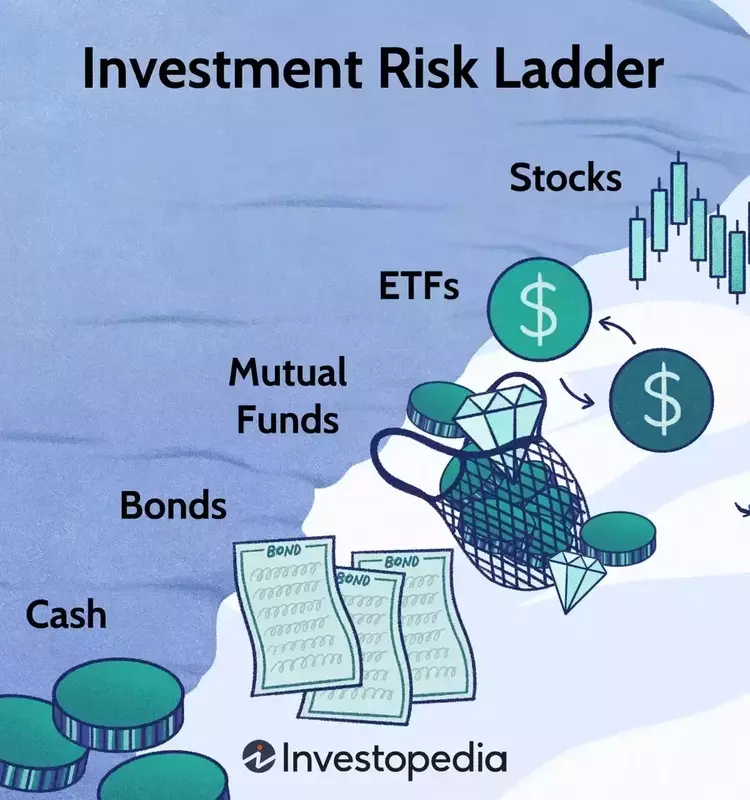 Investment Risk Ladder

Stocks

ETFs

$

$

Mutual Funds

Bonds

BOND

BOND

BOND

Cash

Investopedia